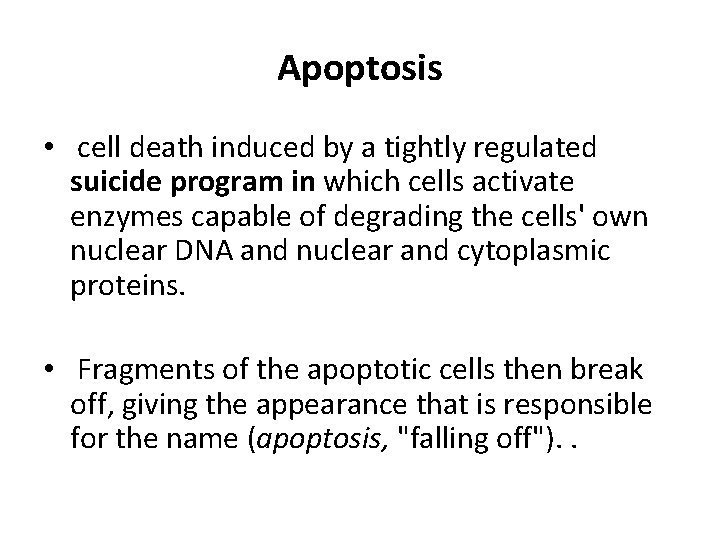 Apoptosis

• cell death induced by a tightly regulated suicide program in which cells activate enzymes capable of degrading the cells' own nuclear DNA and nuclear and cytoplasmic proteins.

• Fragments of the apoptotic cells then break off, giving the appearance that is responsible for the name (apoptosis, "falling off"). .